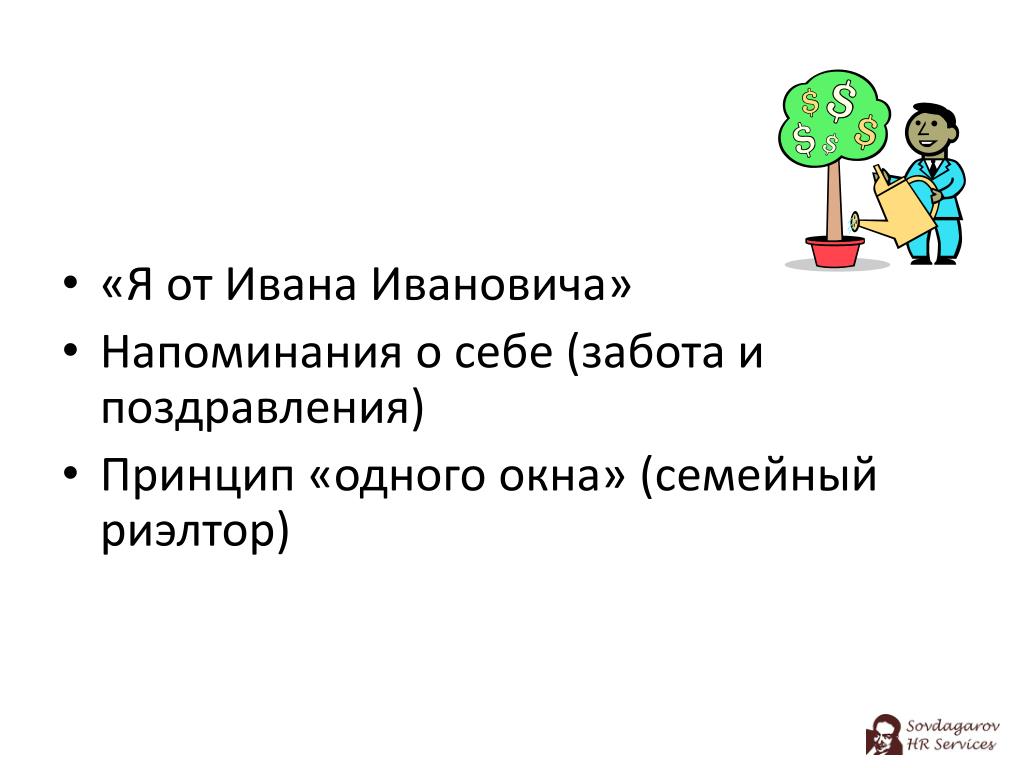 $ $ $ $ $ $

• «Я от Ивана Ивановича»
• Напоминания о себе (забота и поздравления)
• Принцип «одного окна» (семейный риэлтор)

Sovdagarov
HR Services